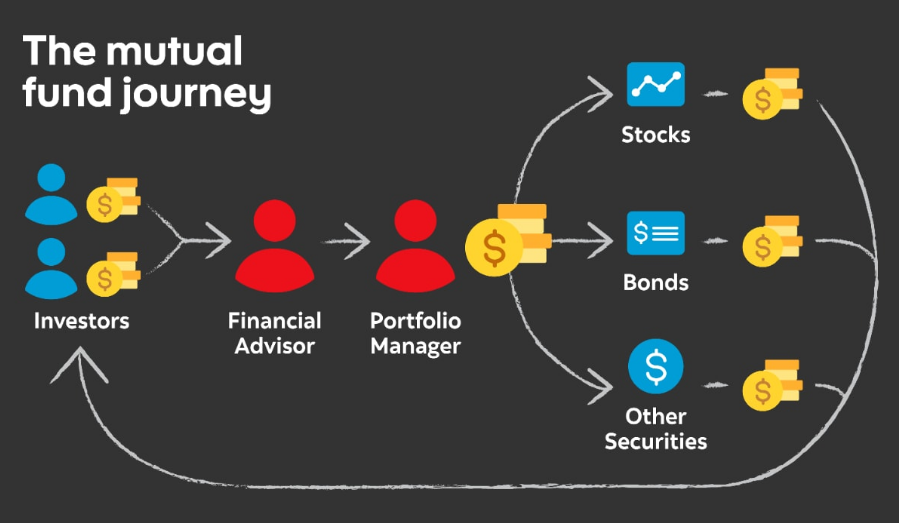 The mutual fund journey

Investors

Financial Advisor

Portfolio Manager

Stocks

Bonds

Other Securities